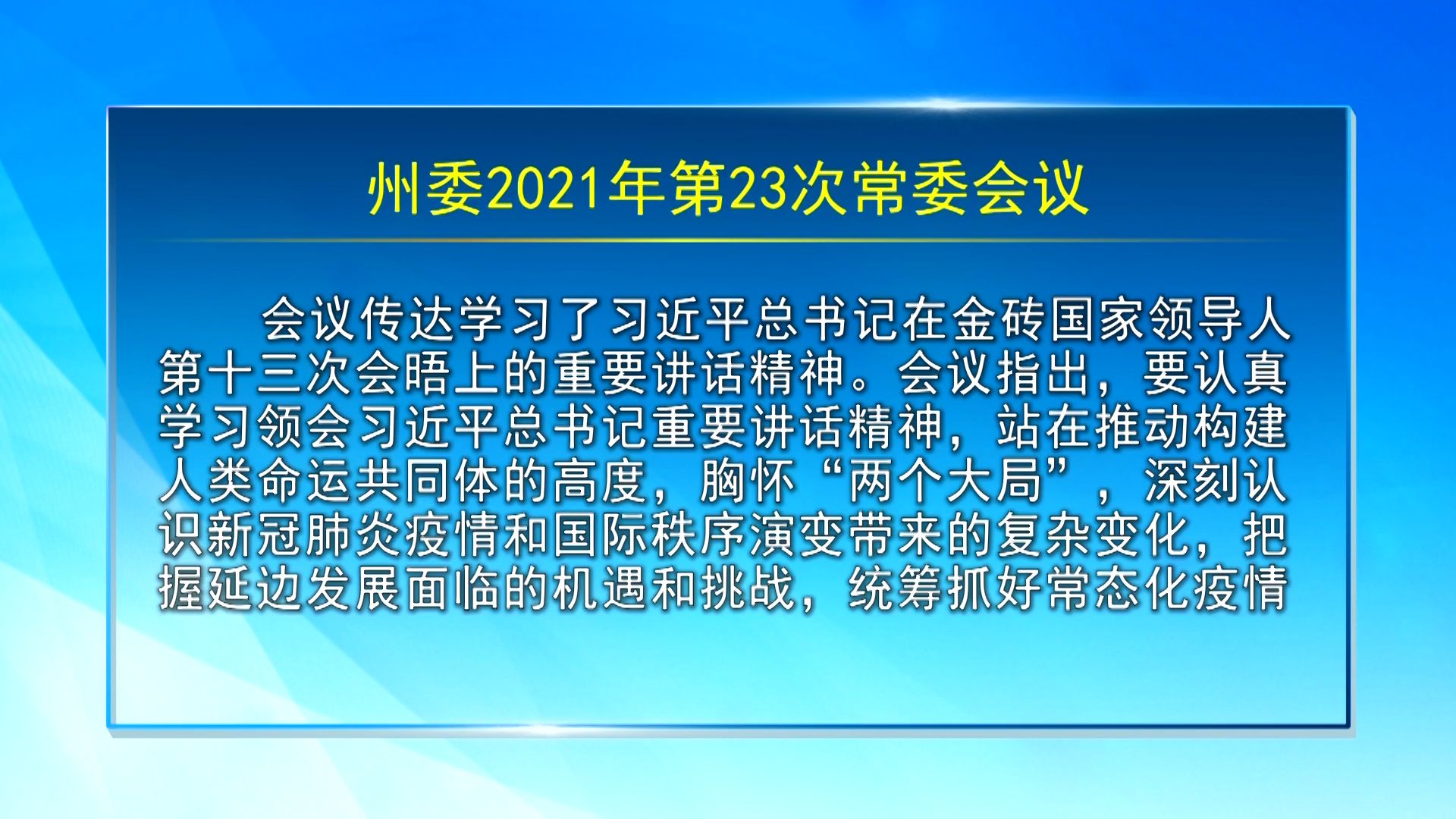 州委2021年第23次常委会议

会议传达学习了习近平总书记在金砖国家领导人第十三次会晤上的重要讲话精神。会议指出，要认真学习领会习近平总书记重要讲话精神，站在推动构建人类命运共同体的高度，胸怀“两个大局”，深刻认识新冠肺炎疫情和国际秩序演变带来的复杂变化，把握延边发展面临的机遇和挑战，统筹抓好常态化疫情